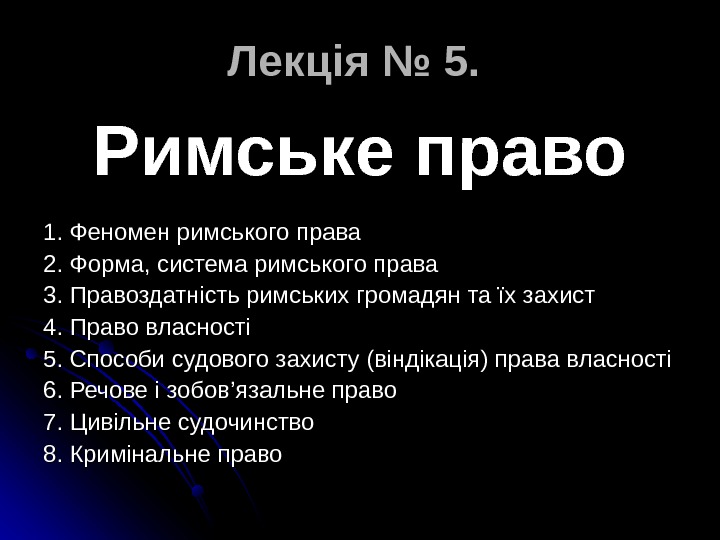 Лекція № 5.

Римське право

1. Феномен римського права
2. Форма, система римського права
3. Правоздатність римських громадян та їх захист
4. Право власності
5. Способи судового захисту (віндікація) права власності
6. Речове і зобов’язальне право
7. Цивільне судочинство
8. Кримінальне право